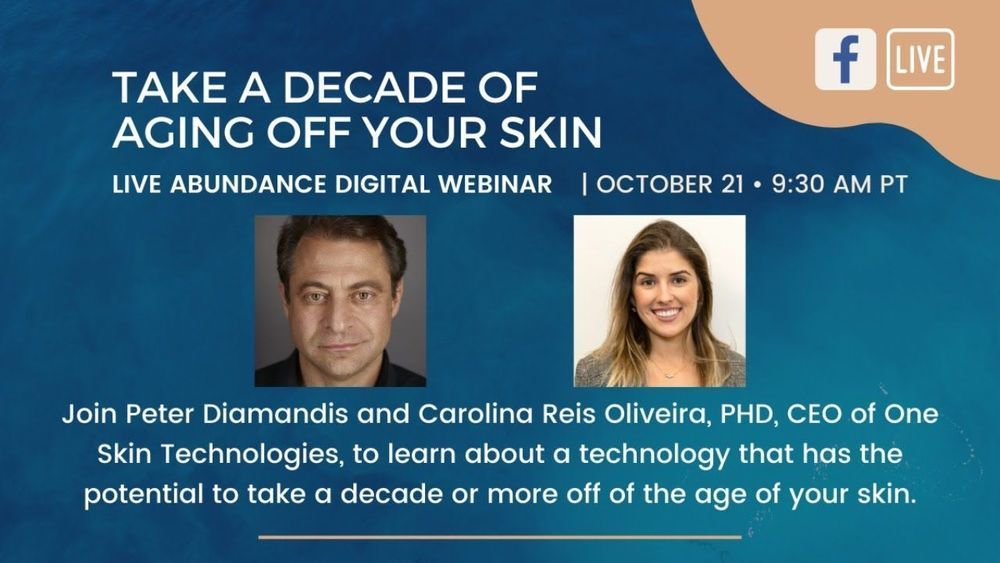 f LIVE

TAKE A DECADE OF AGING OFF YOUR SKIN

LIVE ABUNDANCE DIGITAL WEBINAR | OCTOBER 21 • 9:30 AM PT

Join Peter Diamandis and Carolina Reis Oliveira, PHD, CEO of One Skin Technologies, to learn about a technology that has the potential to take a decade or more off of the age of your skin.